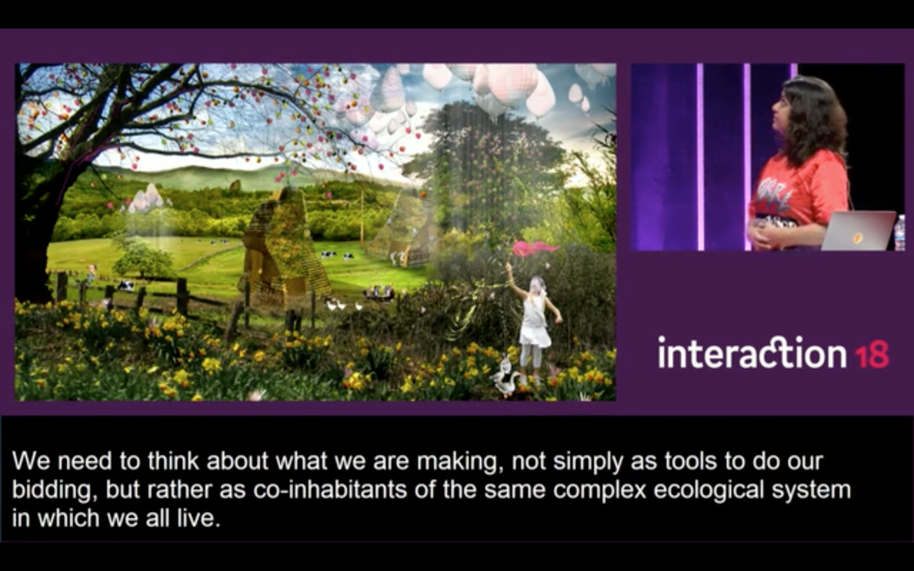 interaction 18

We need to think about what we are making, not simply as tools to do our bidding, but rather as co-inhabitants of the same complex ecological system in which we all live.